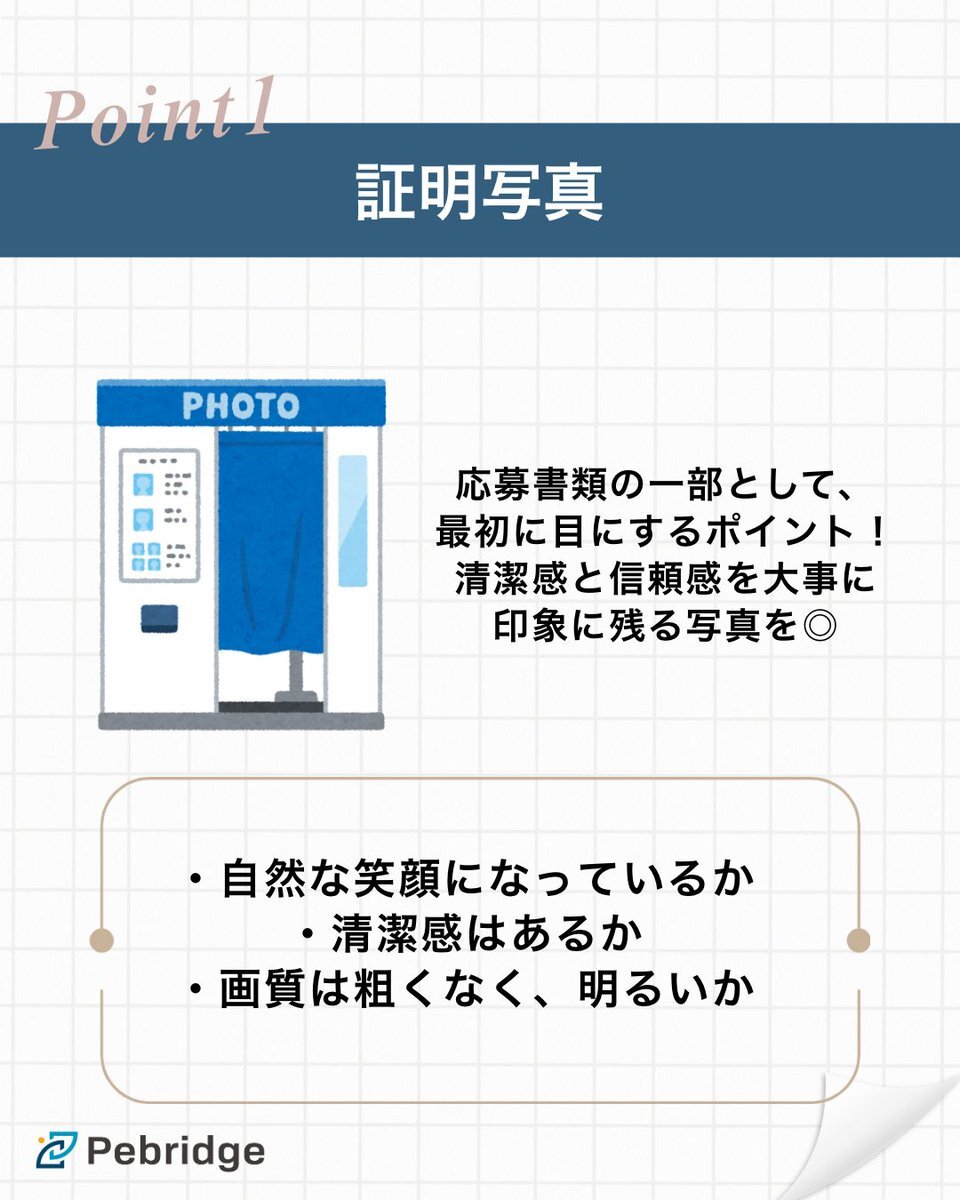 Point1

証明写真

PHOTO

応募書類の一部として、
最初に目にするポイント！
清潔感と信頼感を大事に
印象に残る写真を◎

・自然な笑顔になっているか
・清潔感はあるか
・画質は粗くなく、明るいか

Pebridge